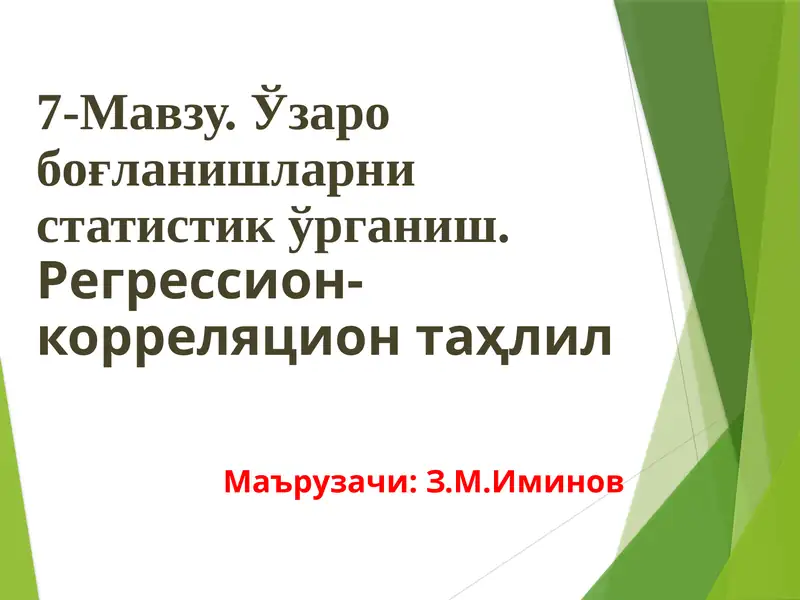 7-Мавзу. Ўзаро боғланишларни статистик ўрганиш. Регрессион-корреляцион таҳлил

Маърузачи: З.М.Иминов